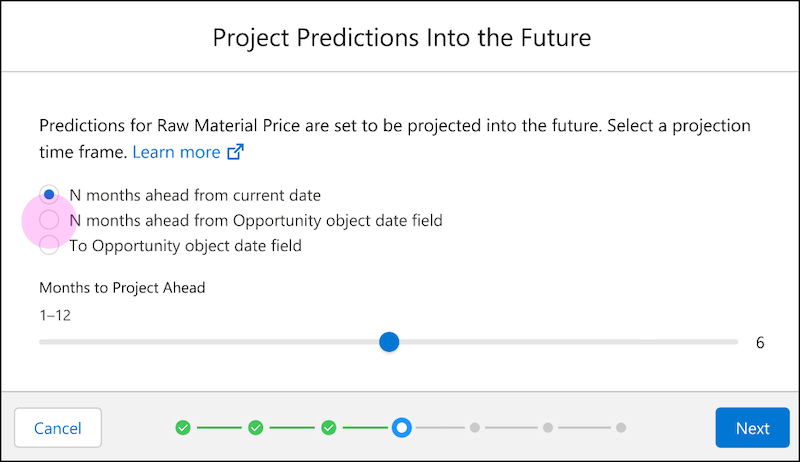 Project Predictions Into the Future

Predictions for Raw Material Price are set to be projected into the future. Select a projection time frame. Learn more

N months ahead from current date
N months ahead from Opportunity object date field
To Opportunity object date field

Months to Project Ahead
1–12

6

Cancel

Next